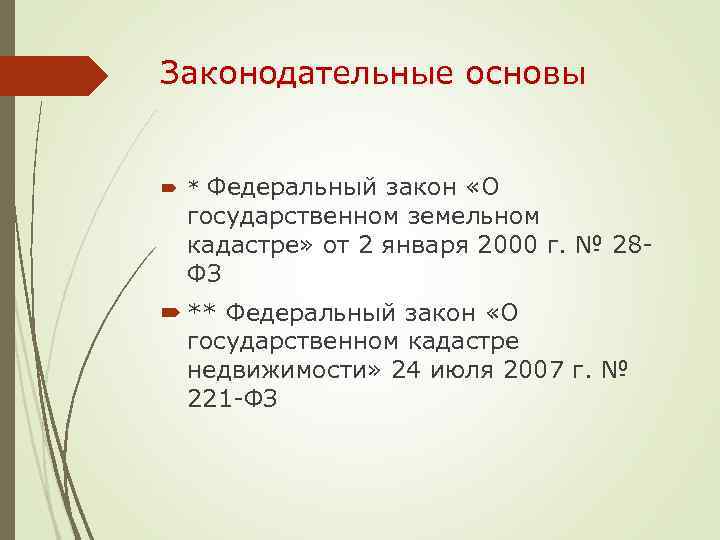 Законодательные основы

* Федеральный закон «О государственном земельном кадастре» от 2 января 2000 г. № 28-ФЗ

** Федеральный закон «О государственном кадастре недвижимости» 24 июля 2007 г. № 221-ФЗ